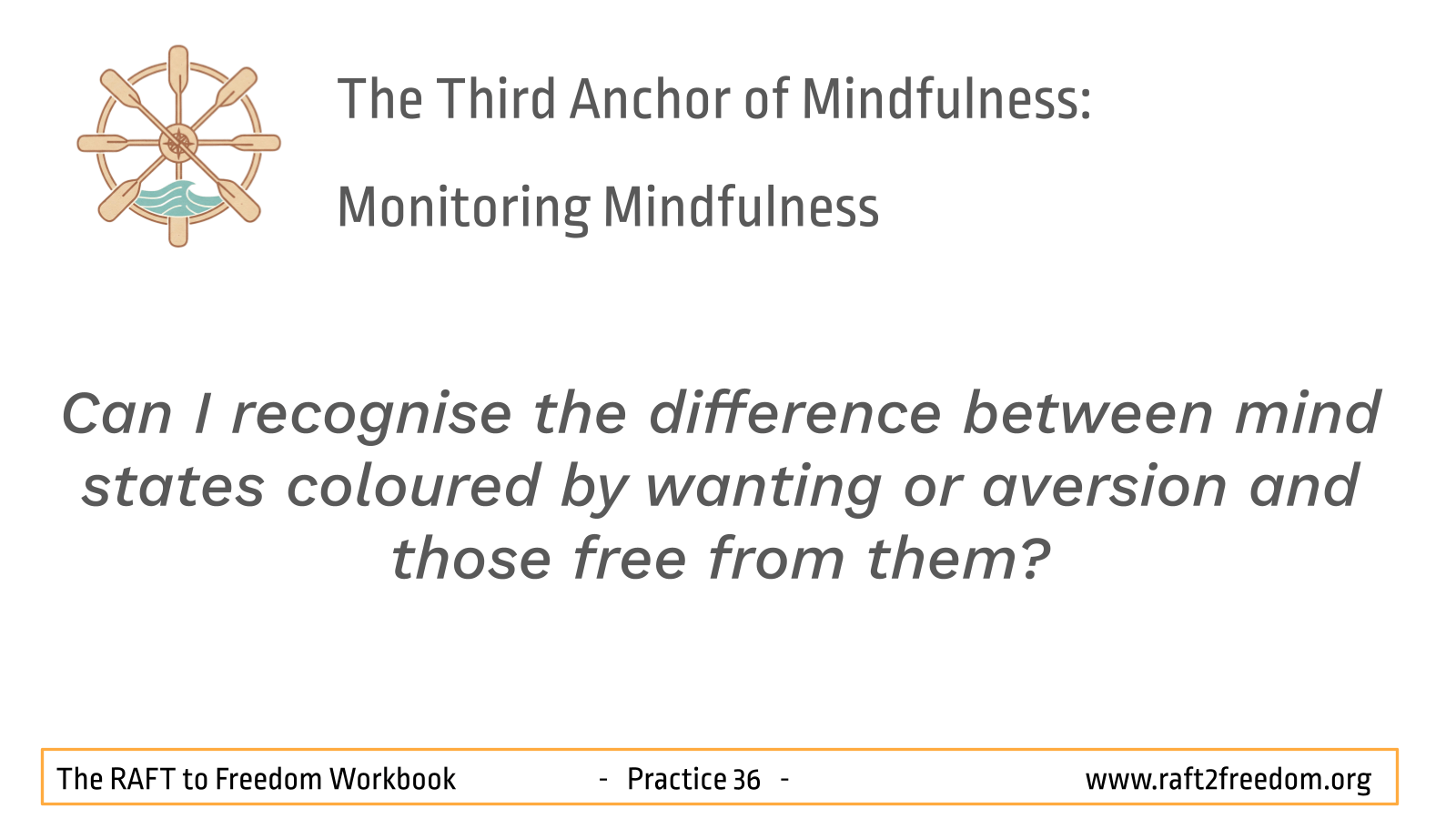 The Third Anchor of Mindfulness:

Monitoring Mindfulness

Can I recognise the difference between mind states coloured by wanting or aversion and those free from them?

The RAFT to Freedom Workbook - Practice 36 - www.raft2freedom.org